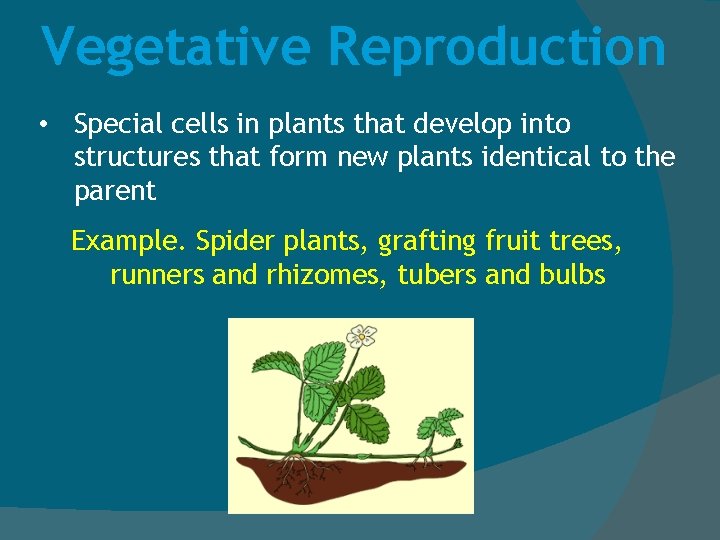 Vegetative Reproduction

• Special cells in plants that develop into structures that form new plants identical to the parent

Example. Spider plants, grafting fruit trees, runners and rhizomes, tubers and bulbs